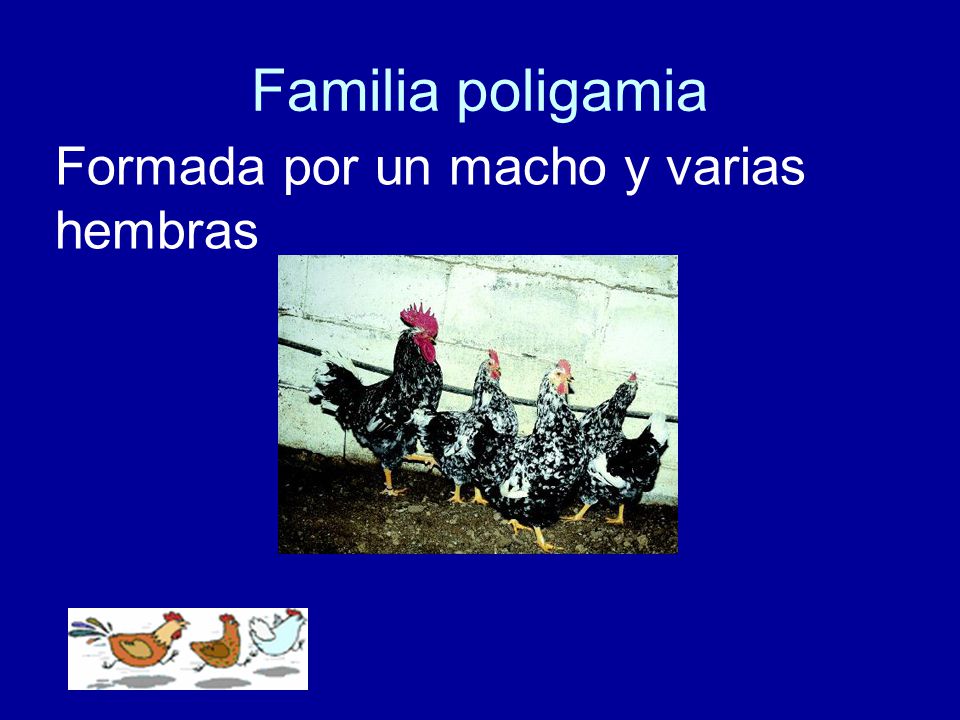 Familia poligamia

Formada por un macho y varias hembras